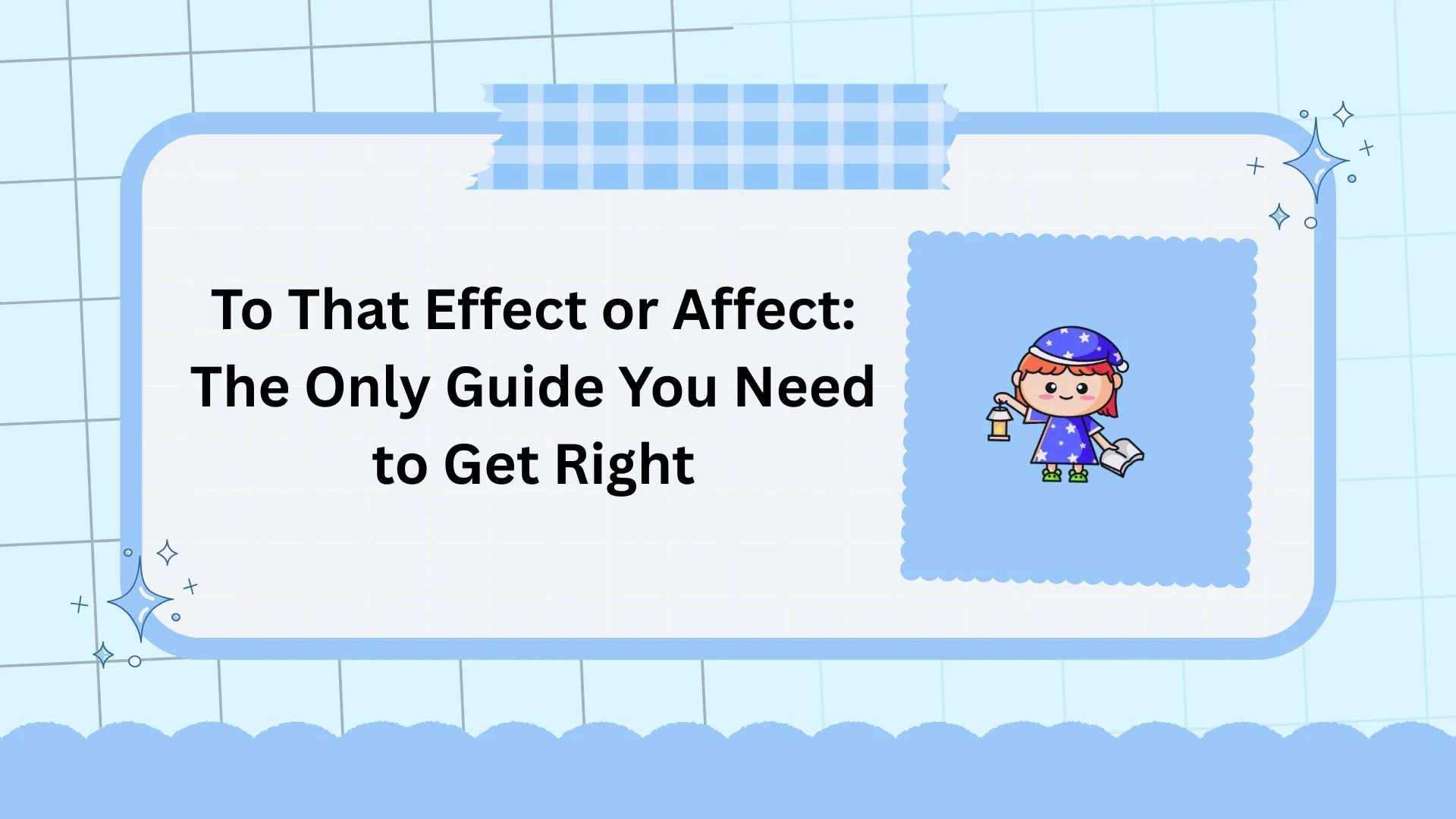 To That Effect or Affect: The Only Guide You Need to Get Right